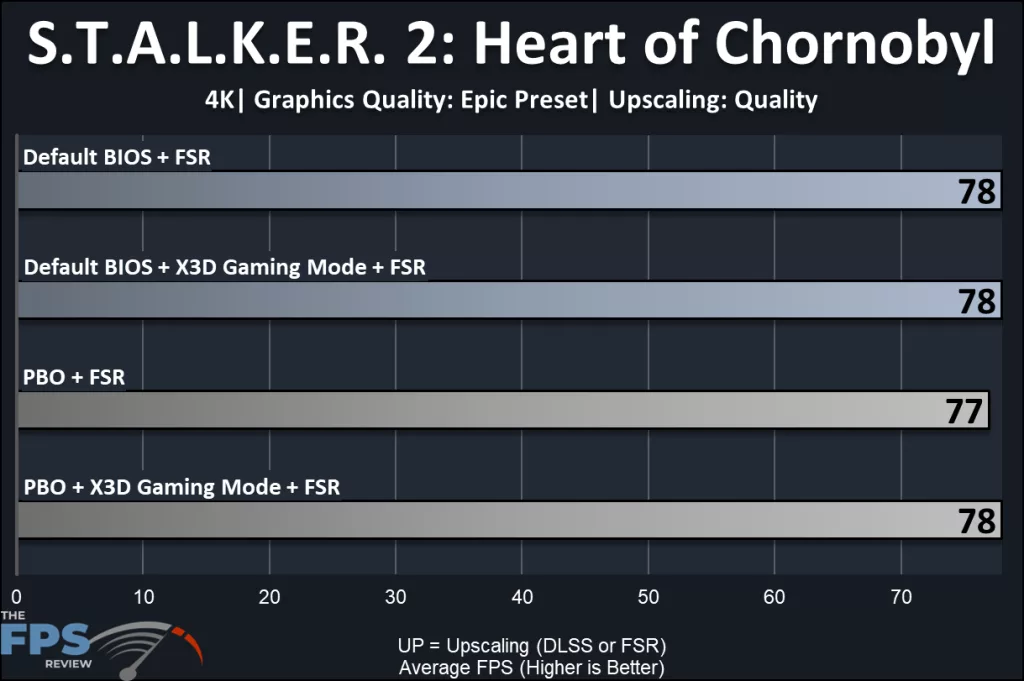 S.T.A.L.K.E.R. 2: Heart of Chornobyl

4K| Graphics Quality: Epic Preset| Upscaling: Quality

Default BIOS + FSR
78

Default BIOS + X3D Gaming Mode + FSR
78

PBO + FSR
77

PBO + X3D Gaming Mode + FSR
78

0 10 20 30 40 50 60 70

THE FPS REVIEW

UP = Upscaling (DLSS or FSR)
Average FPS (Higher is Better)